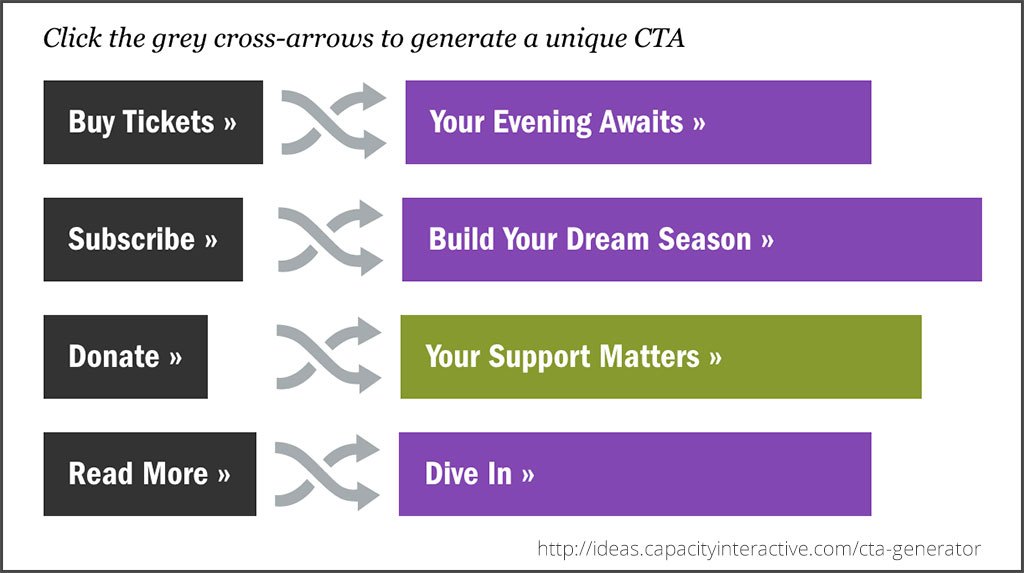 Click the grey cross-arrows to generate a unique CTA

Buy Tickets »

Your Evening Awaits »

Subscribe »

Build Your Dream Season »

Donate »

Your Support Matters »

Read More »

Dive In »

http://ideas.capacityinteractive.com/cta-generator